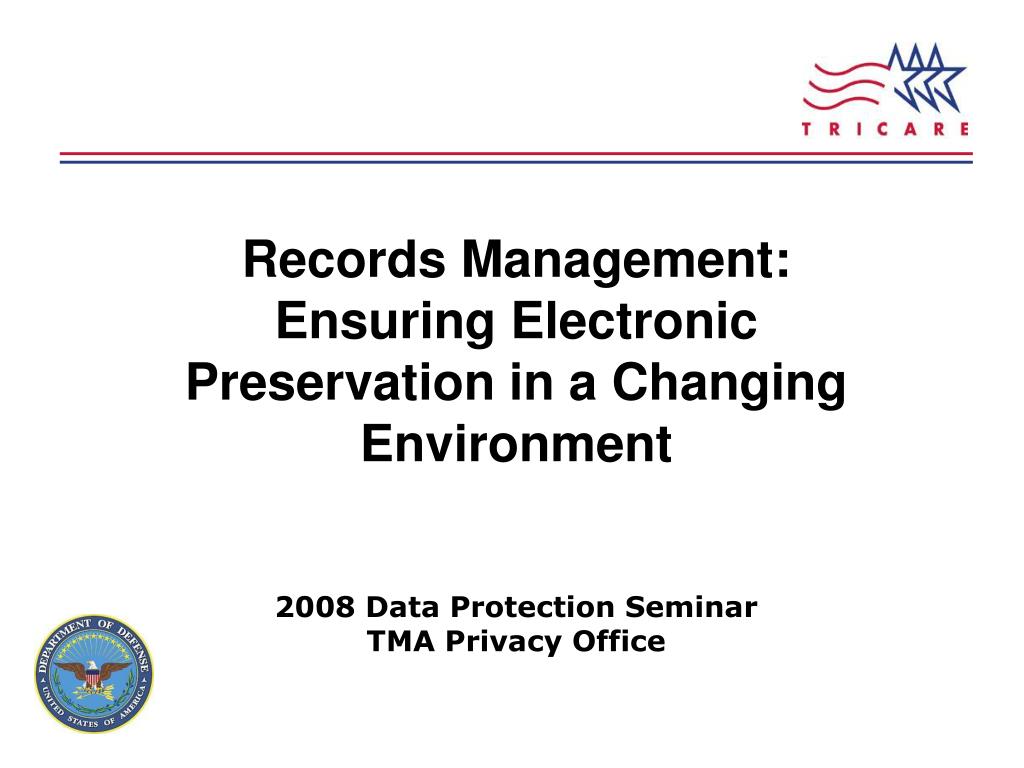 TRICARE

Records Management: Ensuring Electronic Preservation in a Changing Environment

2008 Data Protection Seminar
TMA Privacy Office

DEPARTMENT OF DEFENSE
UNITED STATES OF AMERICA